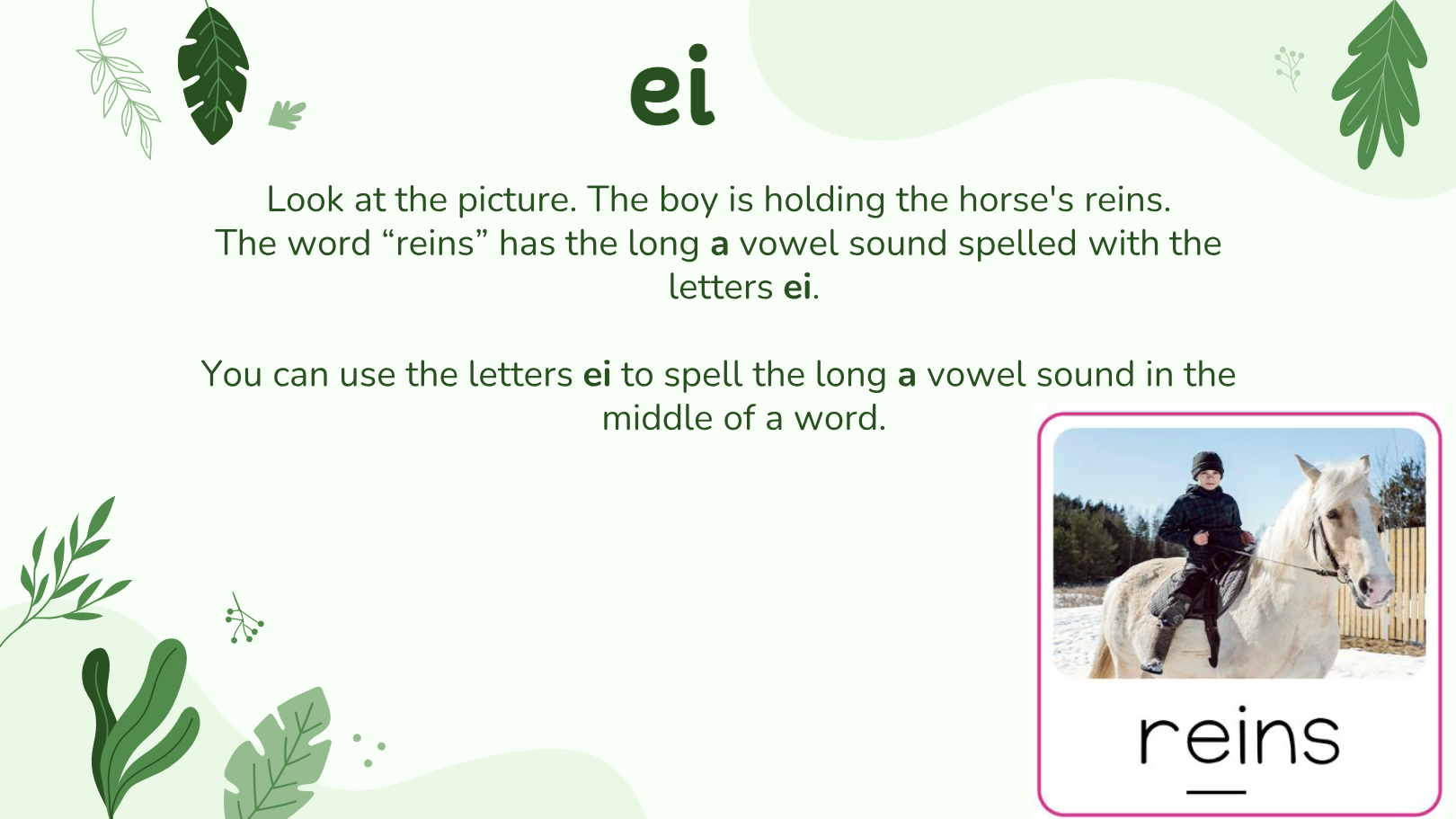 ei

Look at the picture. The boy is holding the horse's reins. The word "reins" has the long a vowel sound spelled with the letters ei.

You can use the letters ei to spell the long a vowel sound in the middle of a word.

reins